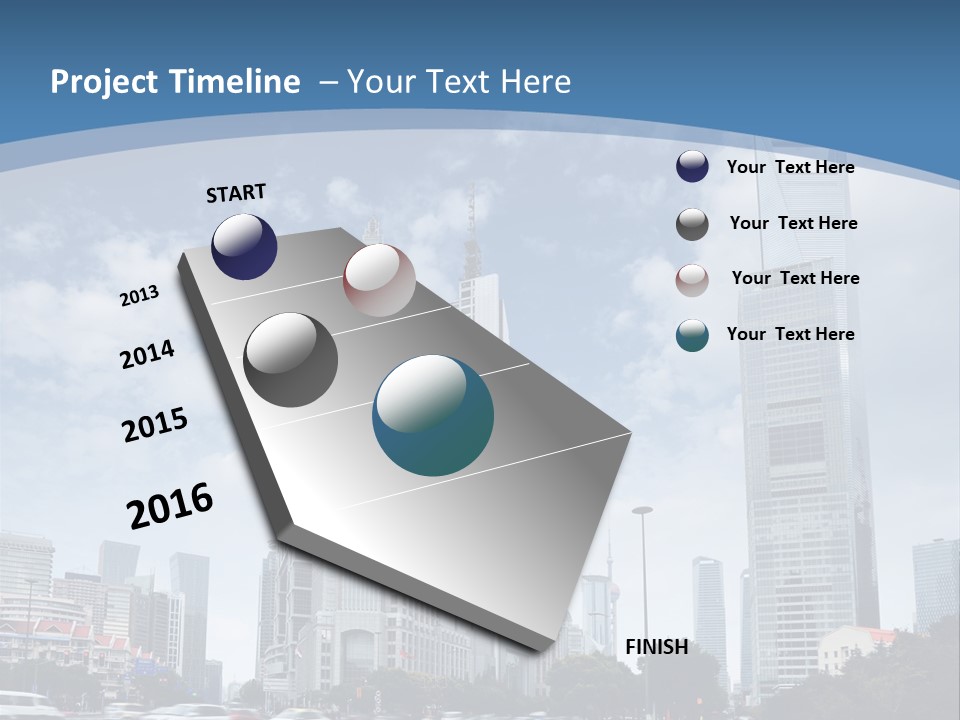 Project Timeline – Your Text Here

START

2013

2014

2015

2016

FINISH

Your Text Here

Your Text Here

Your Text Here

Your Text Here